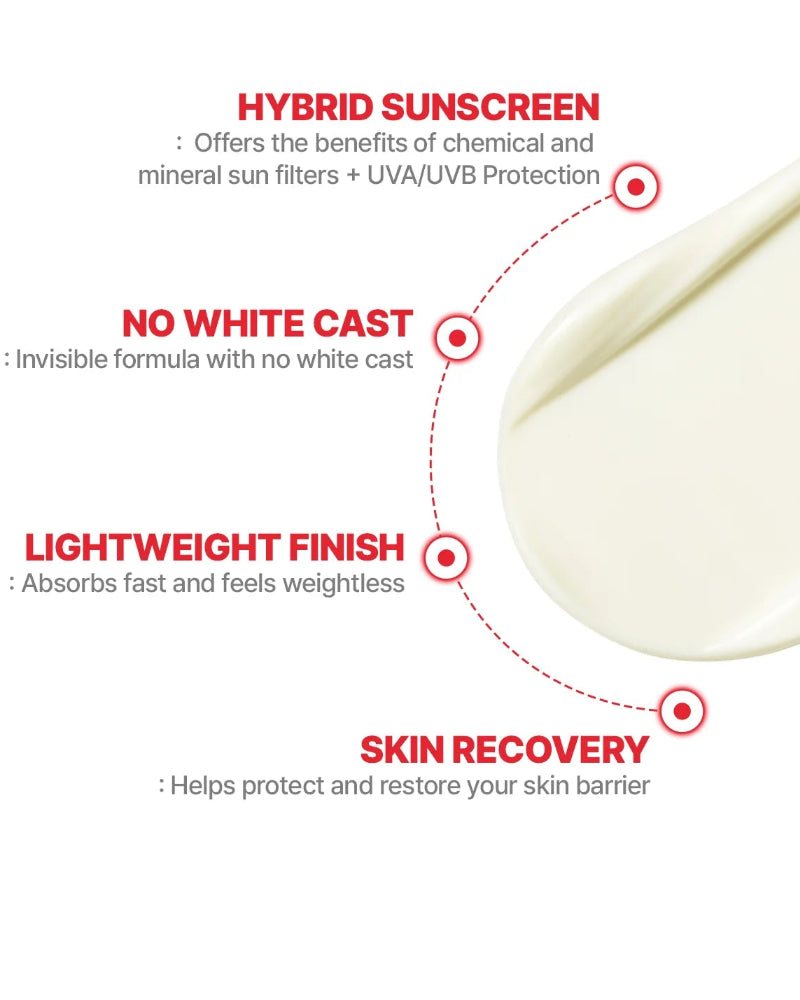 HYBRID SUNSCREEN
: Offers the benefits of chemical and mineral sun filters + UVA/UVB Protection

NO WHITE CAST
: Invisible formula with no white cast

LIGHTWEIGHT FINISH
: Absorbs fast and feels weightless

SKIN RECOVERY
: Helps protect and restore your skin barrier